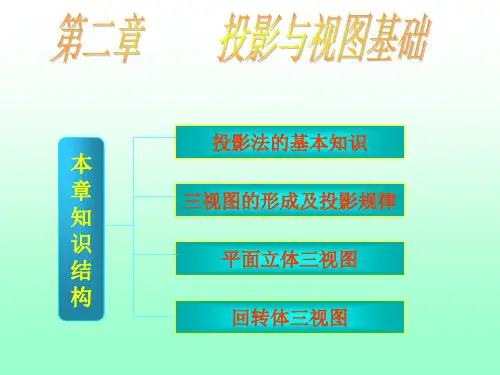 第二章 投影与视图基础

本章知识结构

投影法的基本知识

三视图的形成及投影规律

平面立体三视图

回转体三视图